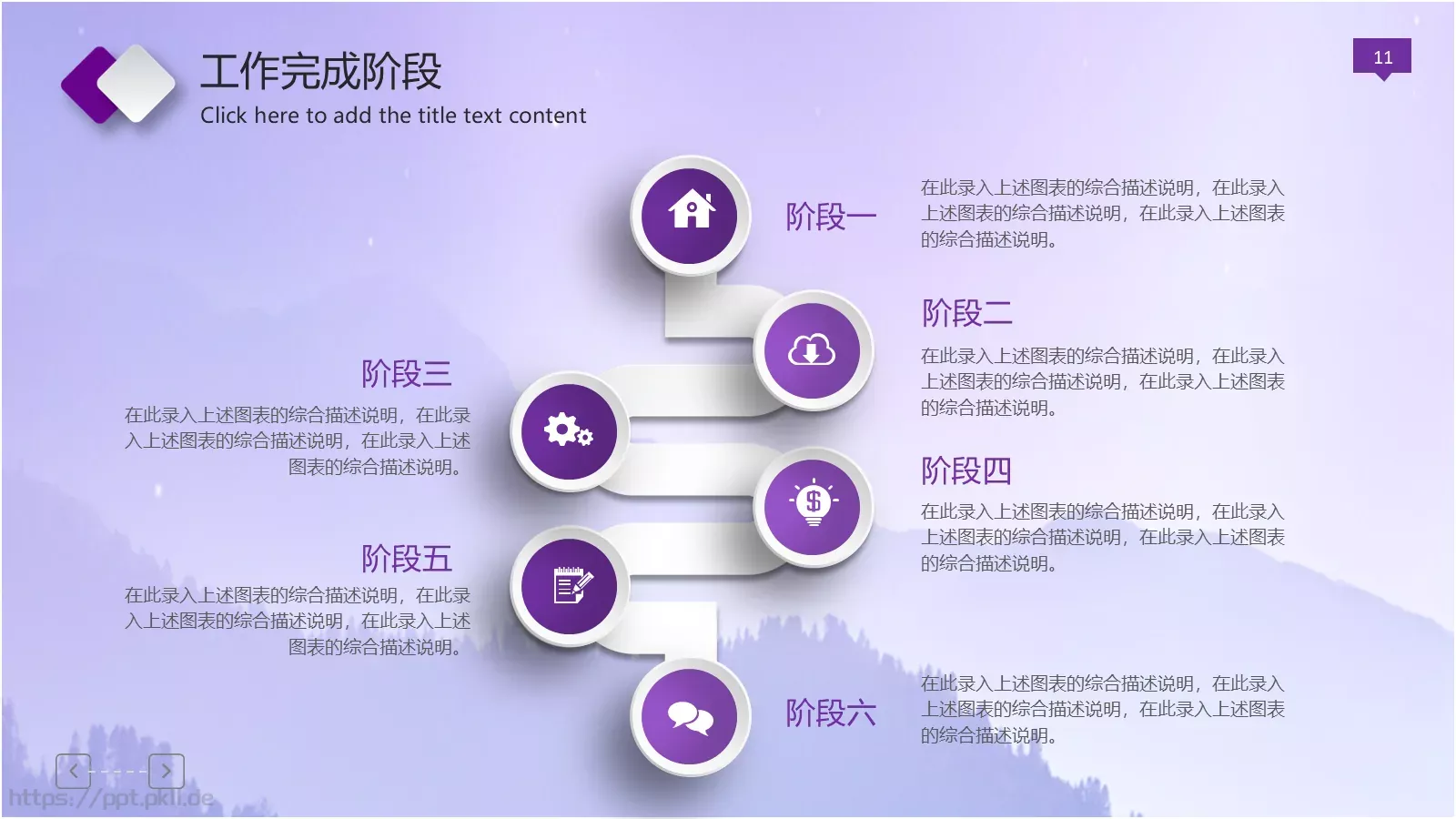 工作完成阶段

Click here to add the title text content

11

阶段一

在此录入上述图表的综合描述说明，在此录入上述图表的综合描述说明，在此录入上述图表的综合描述说明。

阶段二

在此录入上述图表的综合描述说明，在此录入上述图表的综合描述说明，在此录入上述图表的综合描述说明。

阶段三

在此录入上述图表的综合描述说明，在此录入上述图表的综合描述说明，在此录入上述图表的综合描述说明。

阶段四

在此录入上述图表的综合描述说明，在此录入上述图表的综合描述说明，在此录入上述图表的综合描述说明。

阶段五

在此录入上述图表的综合描述说明，在此录入上述图表的综合描述说明，在此录入上述图表的综合描述说明。

阶段六

在此录入上述图表的综合描述说明，在此录入上述图表的综合描述说明，在此录入上述图表的综合描述说明。

https://ppt.pkli.de